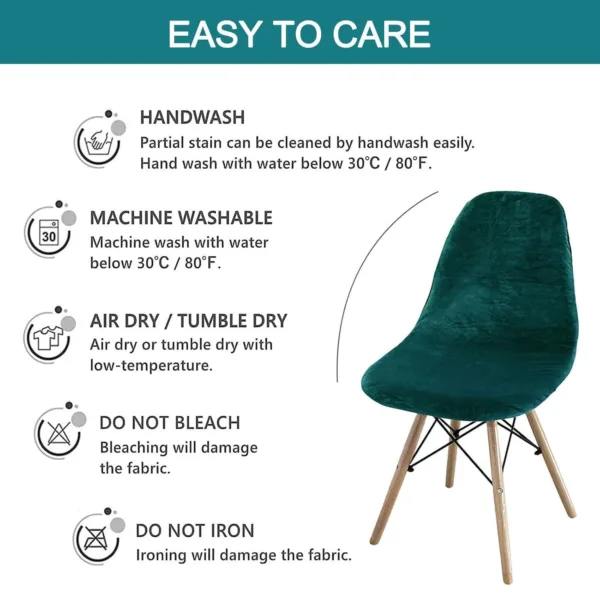 EASY TO CARE

HANDWASH
Partial stain can be cleaned by handwash easily. Hand wash with water below 30℃ / 80°F.

30
MACHINE WASHABLE
Machine wash with water below 30℃ / 80°F.

AIR DRY / TUMBLE DRY
Air dry or tumble dry with low-temperature.

DO NOT BLEACH
Bleaching will damage the fabric.

DO NOT IRON
Ironing will damage the fabric.